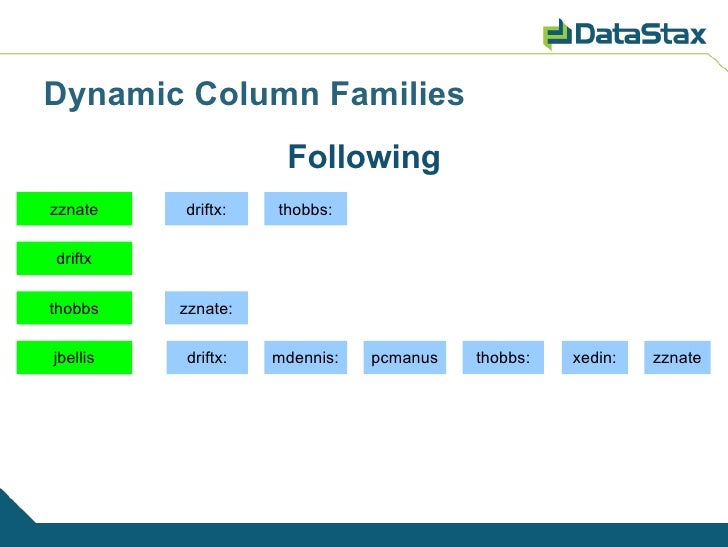 DataStax

Dynamic Column Families

Following

zznate driftx: thobbs:

driftx

thobbs zznate:

jbellis driftx: mdennis: pcmanus thobbs: xedin: zznate